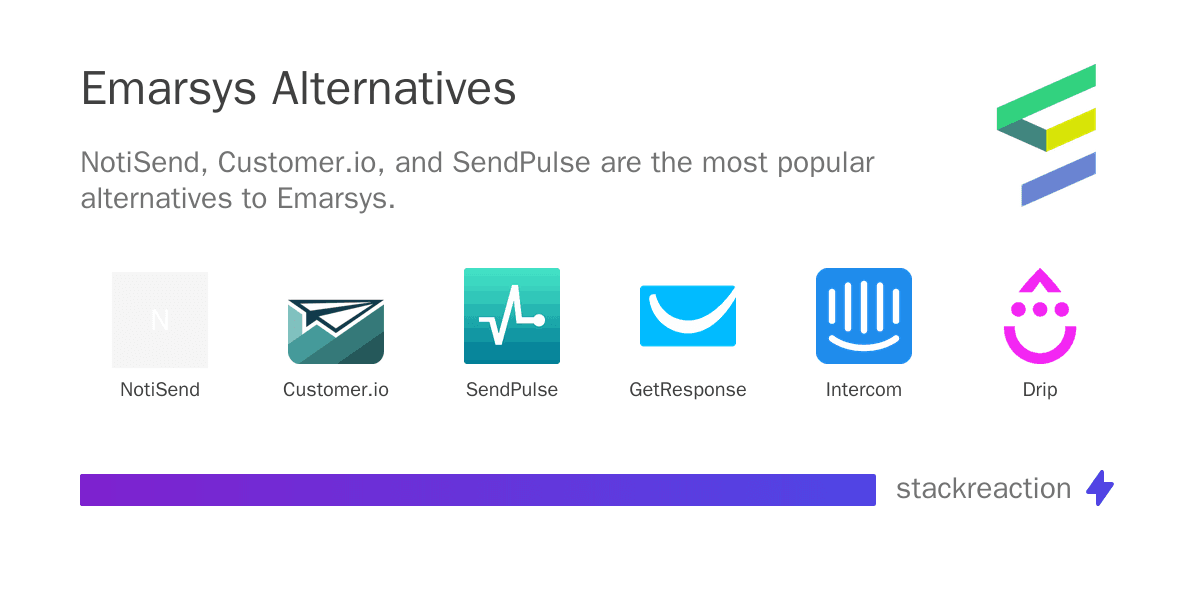 Emarsys Alternatives

NotiSend, Customer.io, and SendPulse are the most popular alternatives to Emarsys.

N
NotiSend

Customer.io

SendPulse

GetResponse

Intercom

Drip

stackreaction